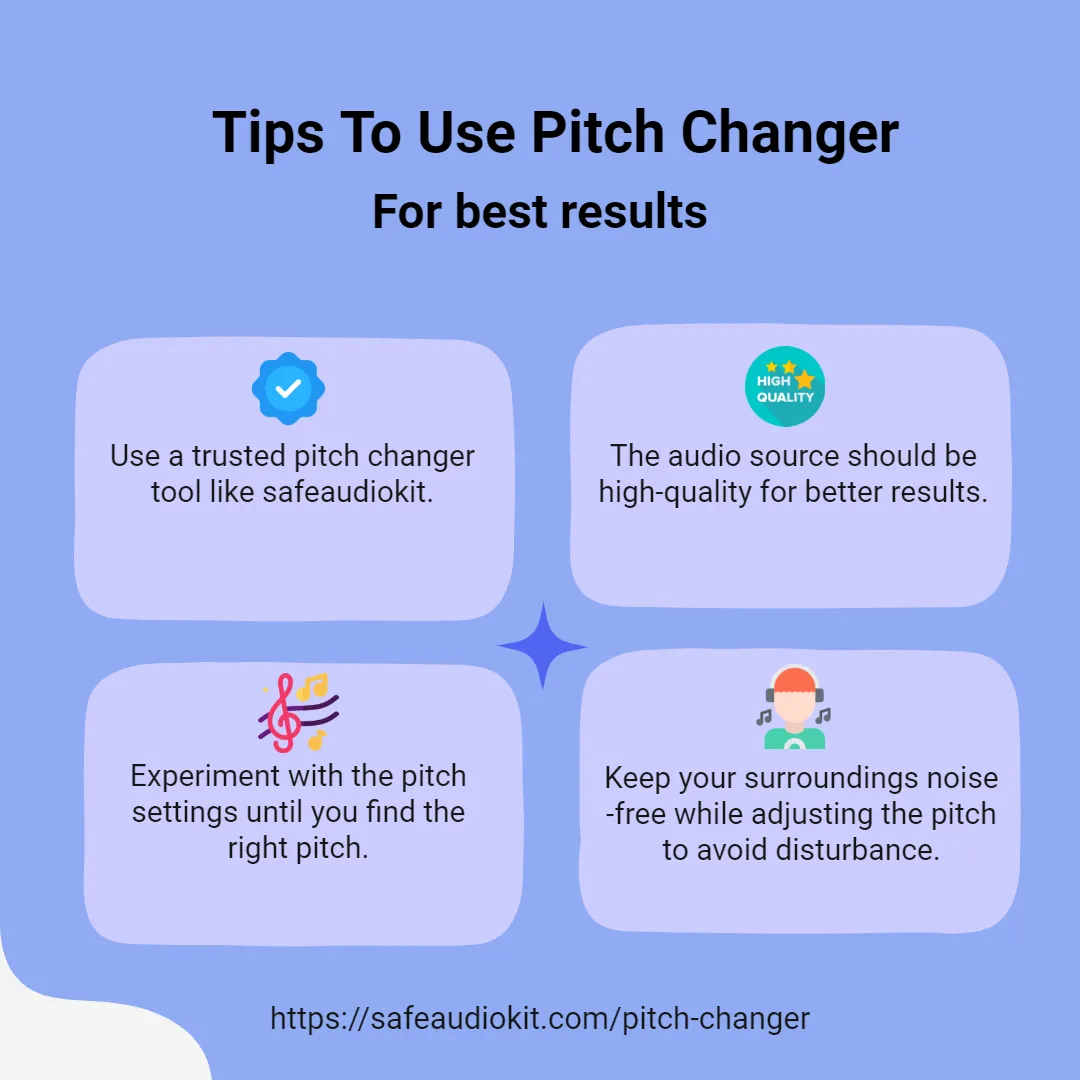 Tips To Use Pitch Changer

For best results

Use a trusted pitch changer tool like safeaudiokit.

HIGH QUALITY

The audio source should be high-quality for better results.

Experiment with the pitch settings until you find the right pitch.

Keep your surroundings noise -free while adjusting the pitch to avoid disturbance.

https://safeaudiokit.com/pitch-changer